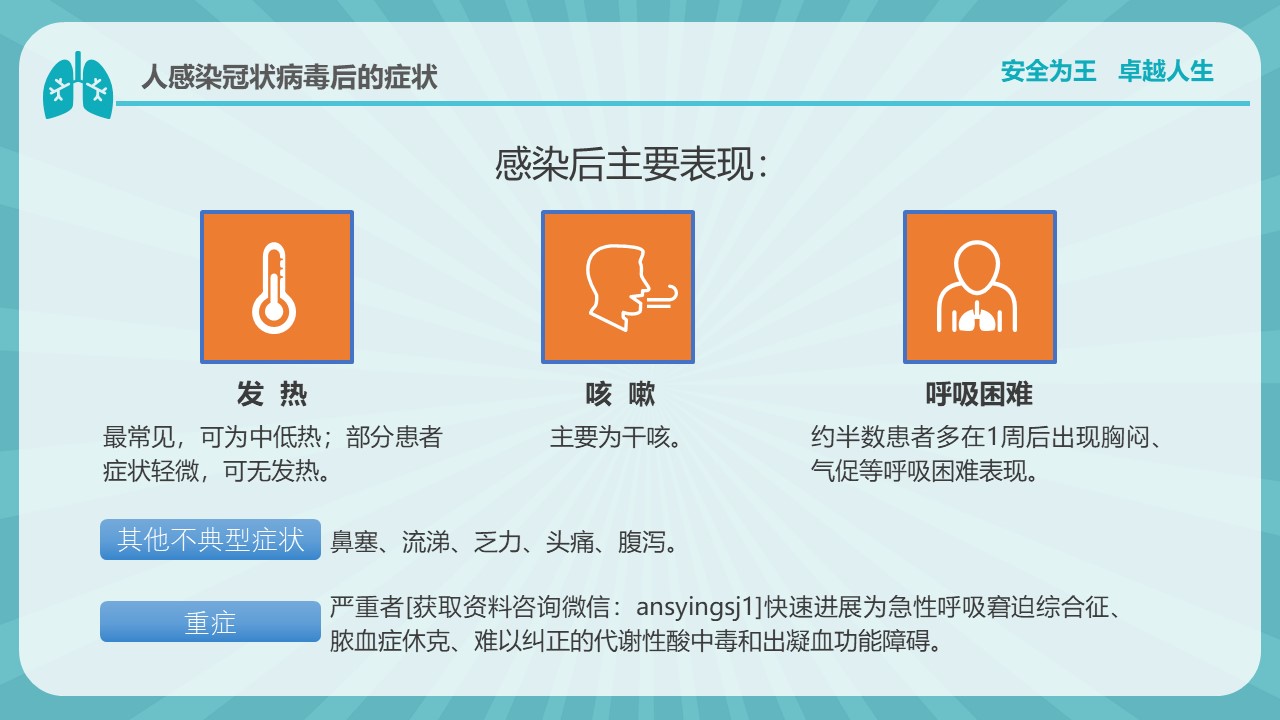 人感染冠状病毒后的症状

安全为王　卓越人生

感染后主要表现：

发 热

最常见，可为中低热；部分患者症状轻微，可无发热。

咳 嗽

主要为干咳。

呼吸困难

约半数患者多在1周后出现胸闷、气促等呼吸困难表现。

其他不典型症状

鼻塞、流涕、乏力、头痛、腹泻。

重症

严重者[获取资料咨询微信：ansyingsj1]快速进展为急性呼吸窘迫综合征、脓血症休克、难以纠正的代谢性酸中毒和出凝血功能障碍。